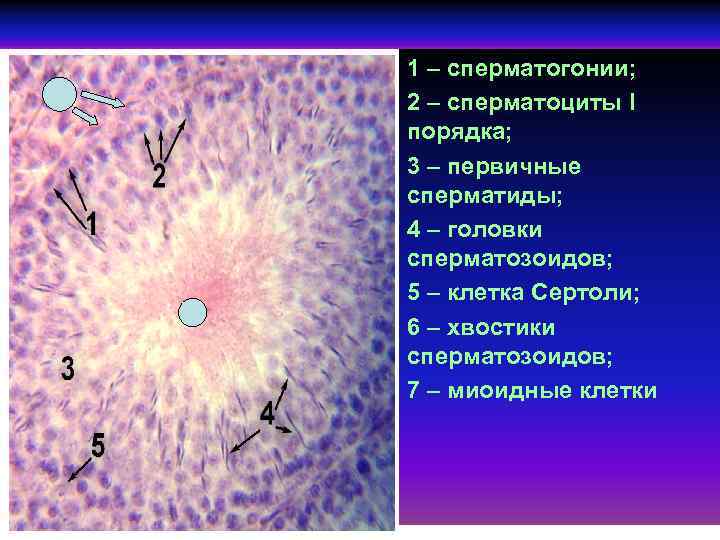 2

1

3

4

5

1 – сперматогонии;

2 – сперматоциты I порядка;

3 – первичные сперматиды;

4 – головки сперматозоидов;

5 – клетка Сертоли;

6 – хвостики сперматозоидов;

7 – миоидные клетки